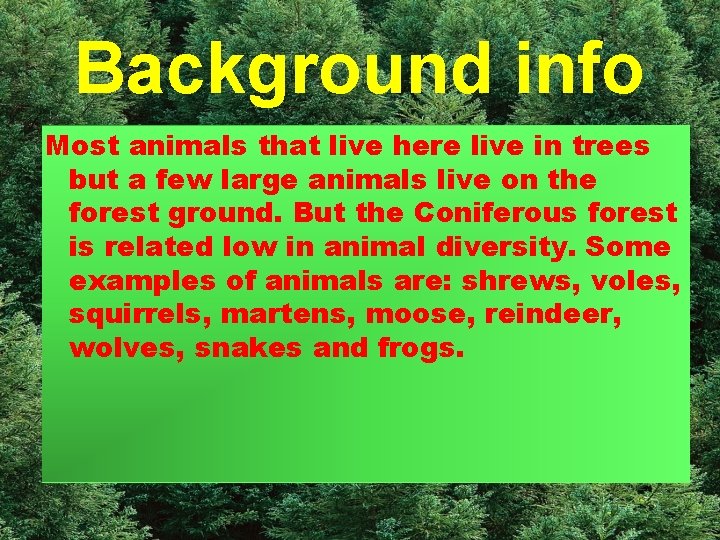 Background info

Most animals that live here live in trees but a few large animals live on the forest ground. But the Coniferous forest is related low in animal diversity. Some examples of animals are: shrews, voles, squirrels, martens, moose, reindeer, wolves, snakes and frogs.